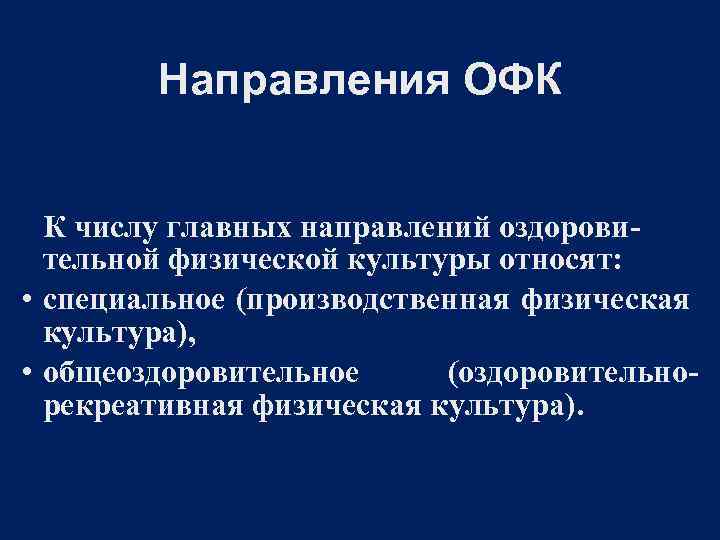 Направления ОФК

К числу главных направлений оздоровительной физической культуры относят:

• специальное (производственная физическая культура),
• общеоздоровительное (оздоровительно-рекреативная физическая культура).